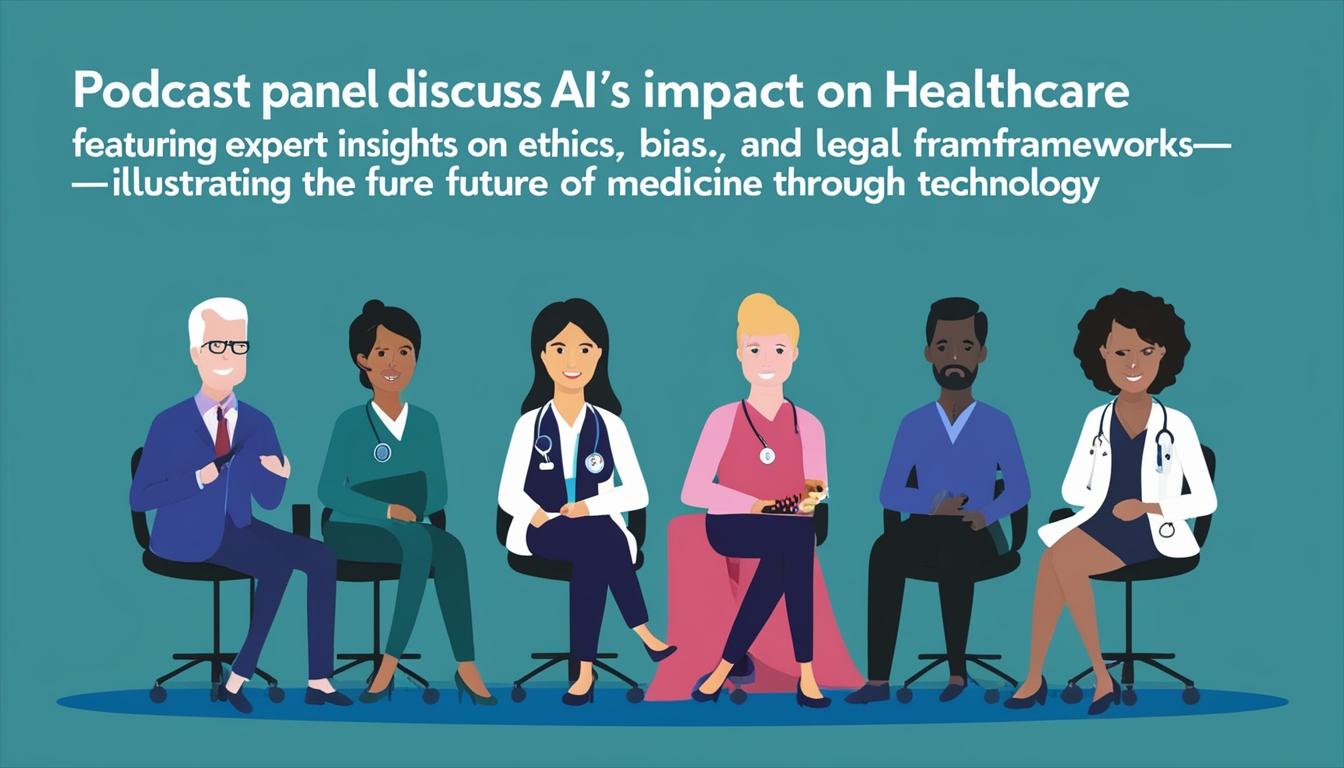 Podcast panel discuss AI's impact on Healthcare

featuring expert insights on ethics, bias., and legal framframeworks— —illustrating the fure future of medicine through technology